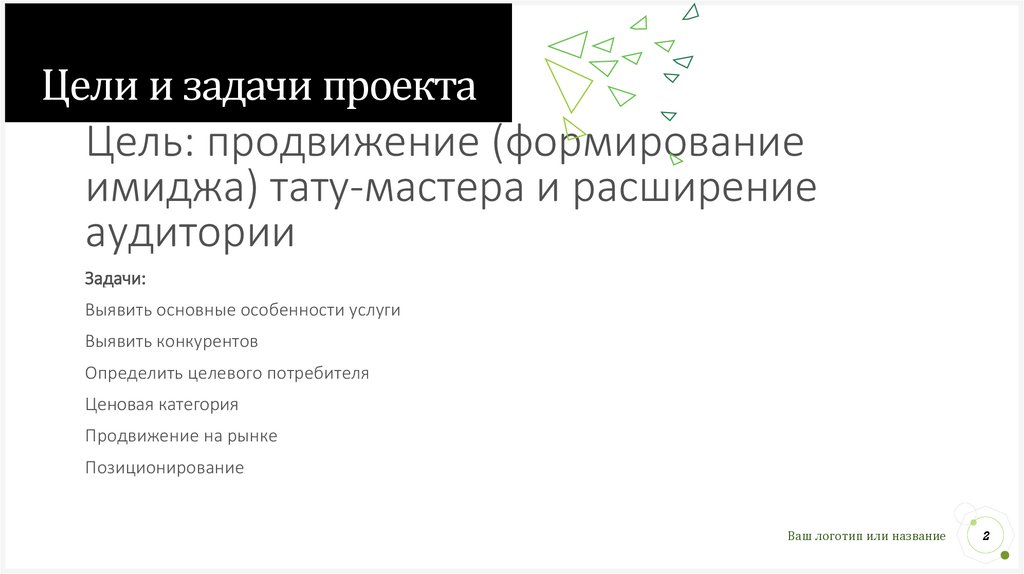 Цели и задачи проекта

Цель: продвижение (формирование имиджа) тату-мастера и расширение аудитории

Задачи:

Выявить основные особенности услуги

Выявить конкурентов

Определить целевого потребителя

Ценовая категория

Продвижение на рынке

Позиционирование

Ваш логотип или название

2